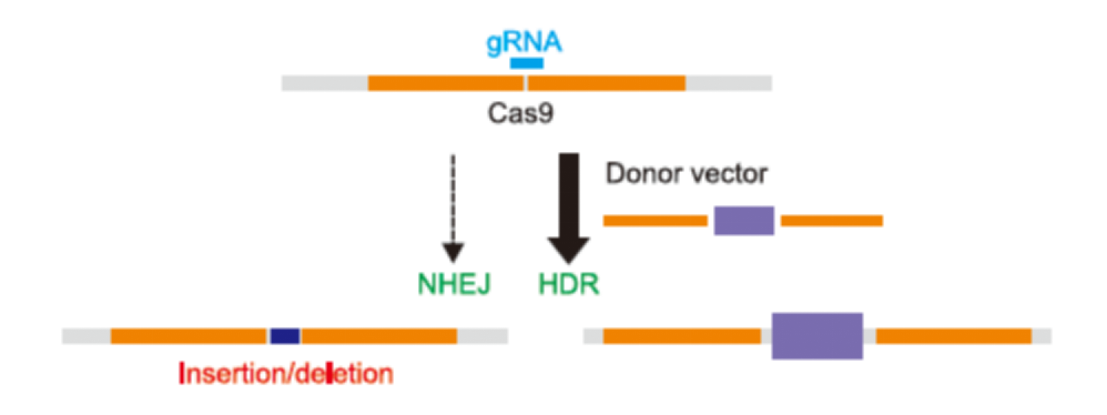 gRNA
Cas9
Donor vector
NHEJ
HDR
Insertion/deletion